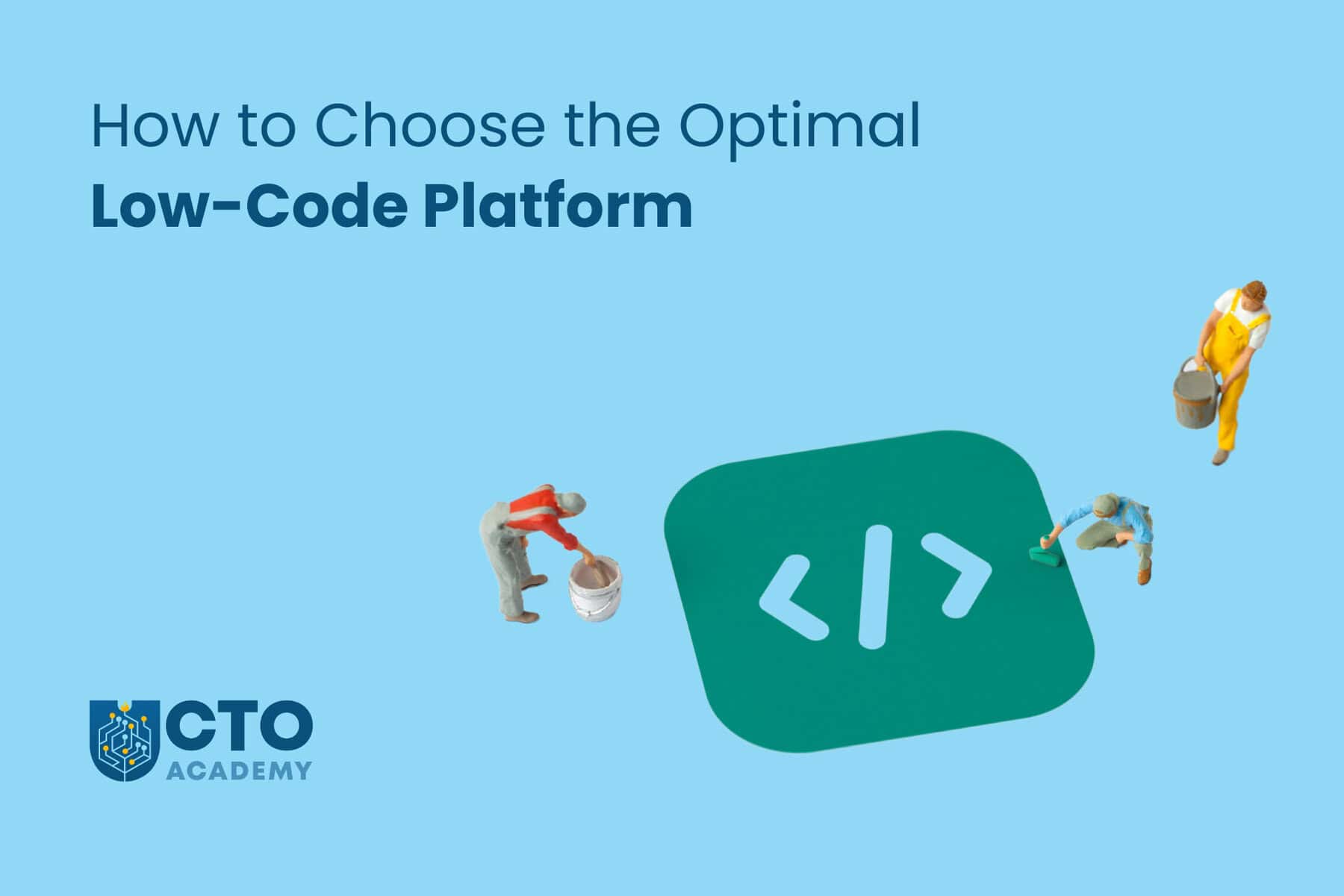 How to Choose the Optimal
Low-Code Platform

</>

CTO
ACADEMY